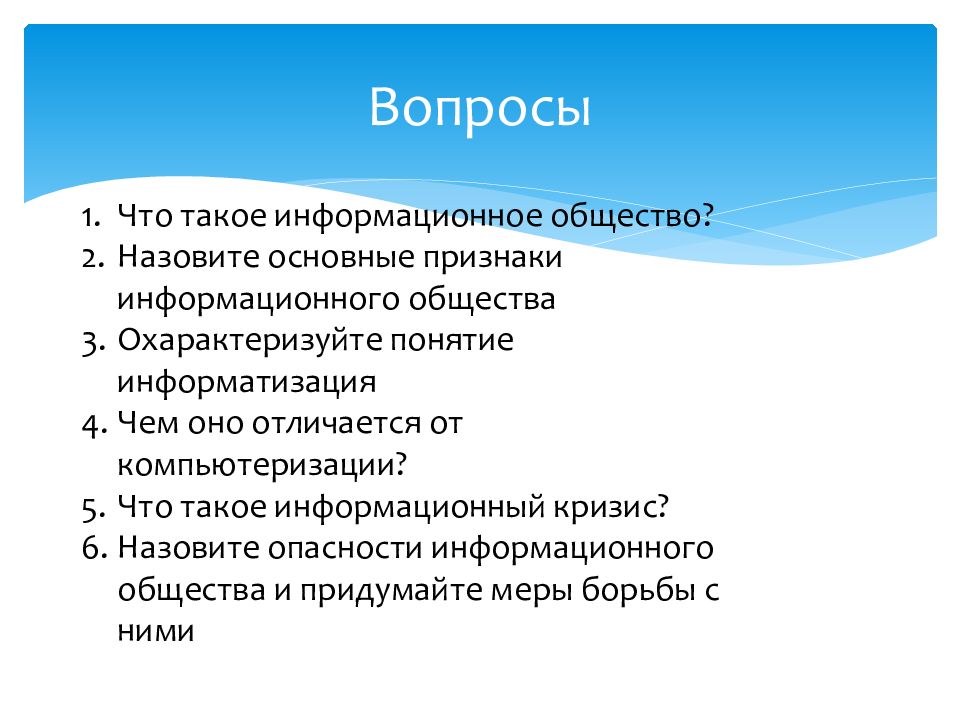 Вопросы

1. Что такое информационное общество?
2. Назовите основные признаки информационного общества
3. Охарактеризуйте понятие информатизация
4. Чем оно отличается от компьютеризации?
5. Что такое информационный кризис?
6. Назовите опасности информационного общества и придумайте меры борьбы с ними